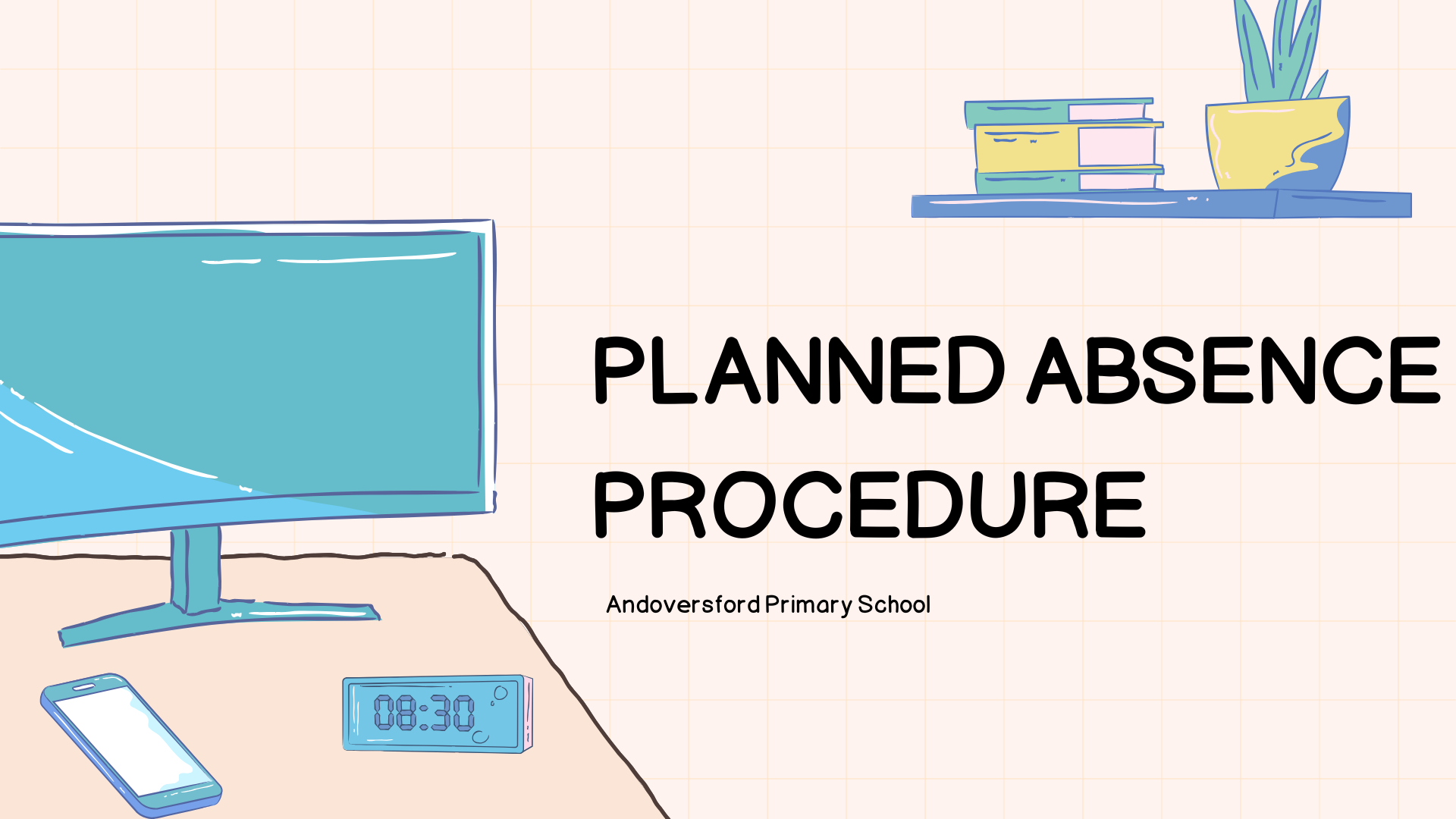 PLANNED ABSENCE PROCEDURE

Andoversford Primary School

08:30